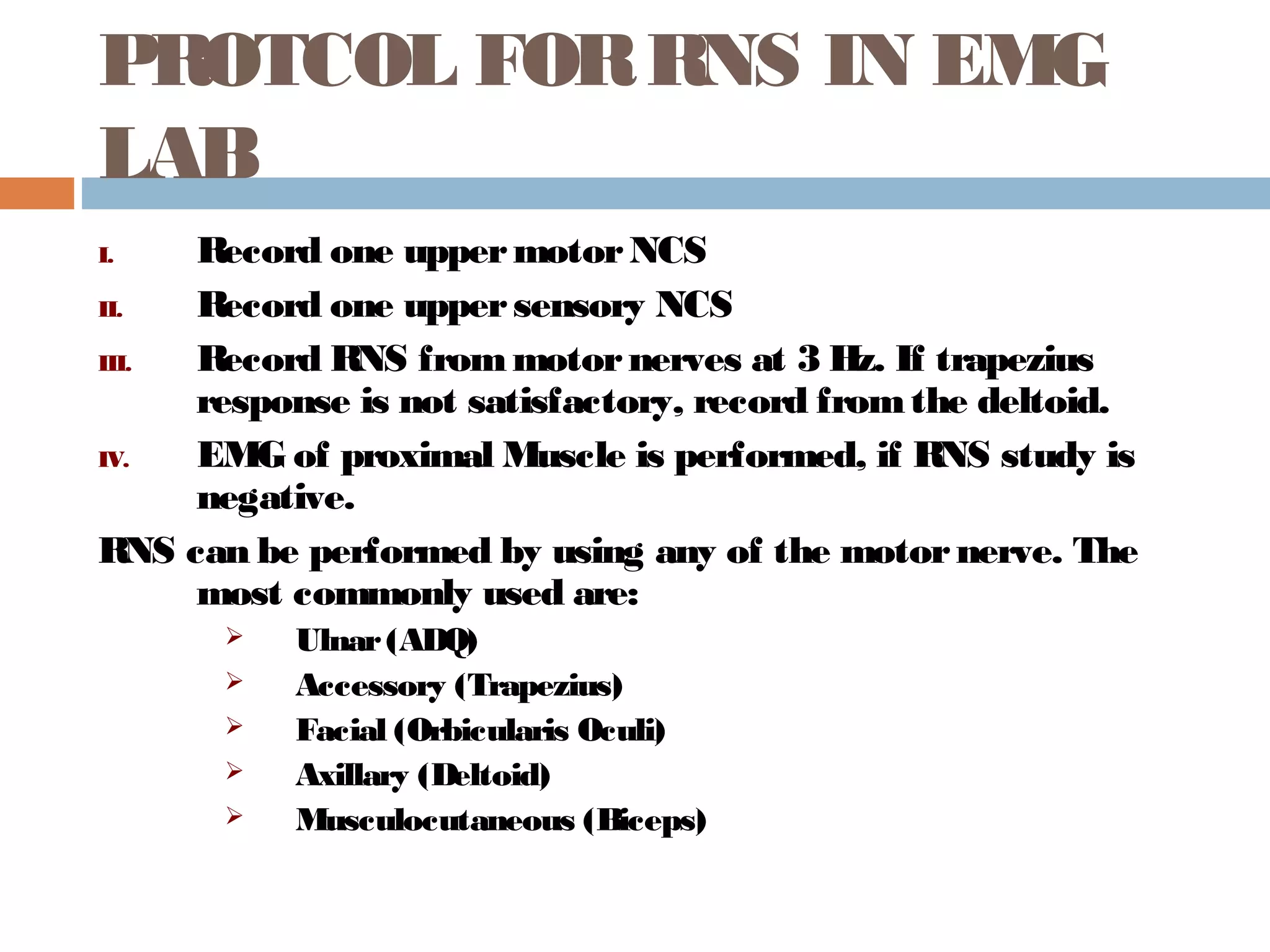 PROTCOL FOR RNS IN EMG LAB

I. Record one upper motor NCS

II. Record one upper sensory NCS

III. Record RNS from motor nerves at 3 Hz. If trapezius response is not satisfactory, record from the deltoid.

IV. EMG of proximal Muscle is performed, if RNS study is negative.

RNS can be performed by using any of the motor nerve. The most commonly used are:

➢ Ulnar (ADQ)

➢ Accessory (Trapezius)

➢ Facial (Orbicularis Oculi)

➢ Axillary (Deltoid)

➢ Musculocutaneous (Biceps)